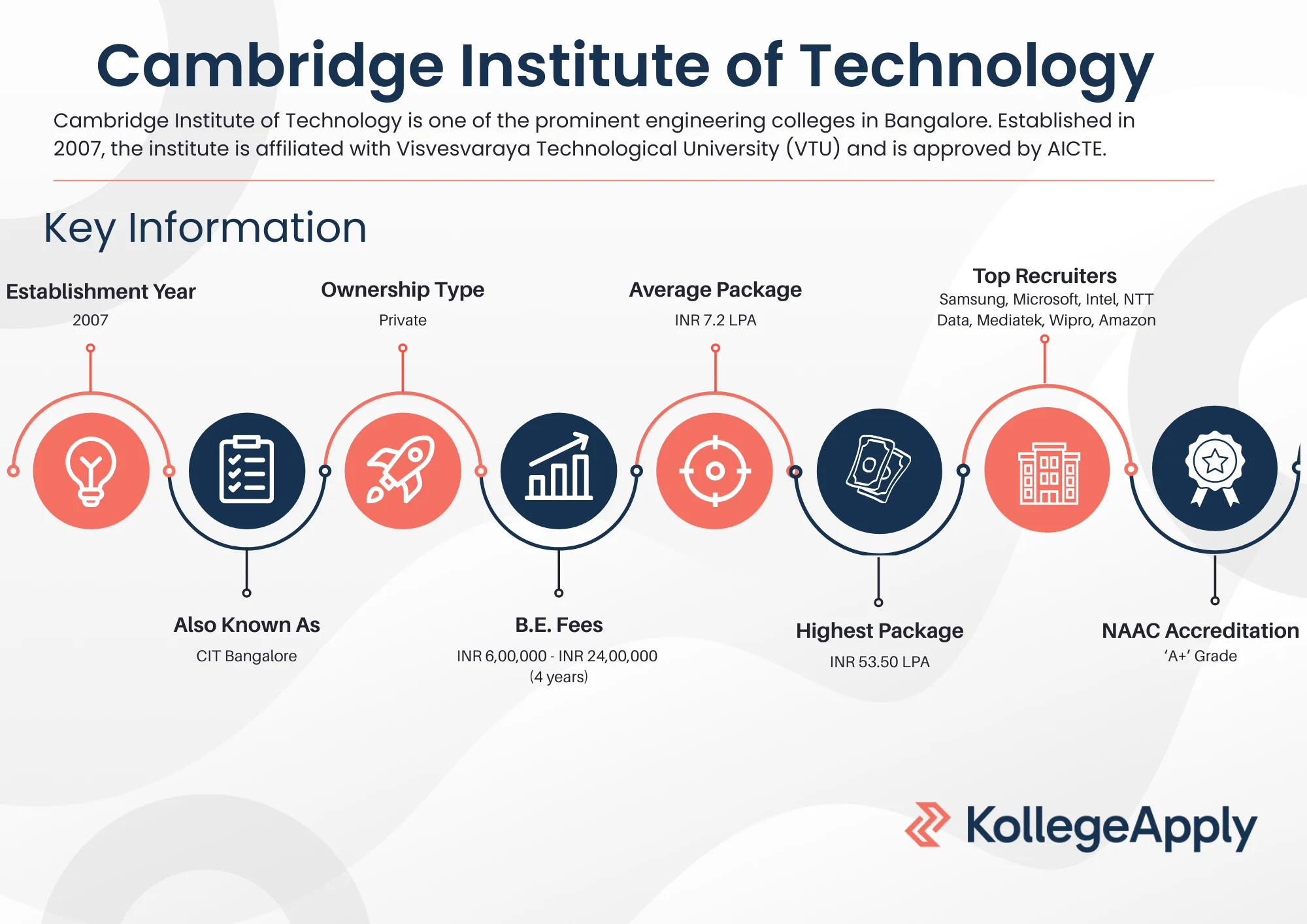 Cambridge Institute of Technology

Cambridge Institute of Technology is one of the prominent engineering colleges in Bangalore. Established in 2007, the institute is affiliated with Visvesvaraya Technological University (VTU) and is approved by AICTE.

Key Information

Establishment Year
2007

Ownership Type
Private

Average Package
INR 7.2 LPA

Top Recruiters
Samsung, Microsoft, Intel, NTT Data, Mediatek, Wipro, Amazon

Also Known As
CIT Bangalore

B.E. Fees
INR 6,00,000 - INR 24,00,000 (4 years)

Highest Package
INR 53.50 LPA

NAAC Accreditation
'A+' Grade

KollegeApply